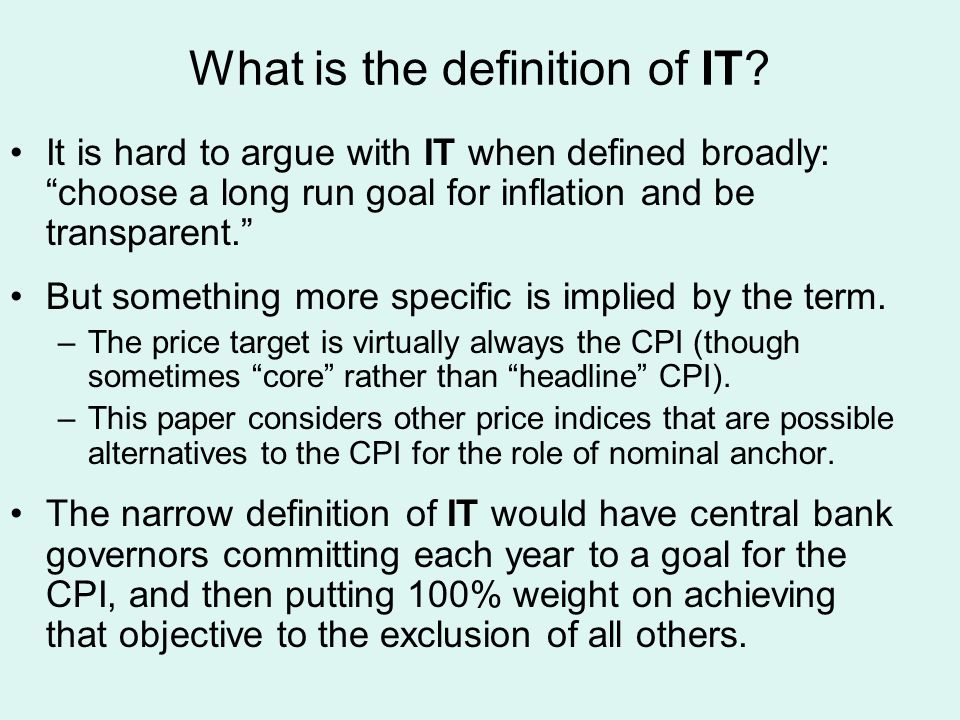 What is the definition of IT?

• It is hard to argue with IT when defined broadly: “choose a long run goal for inflation and be transparent.”

• But something more specific is implied by the term.
– The price target is virtually always the CPI (though sometimes “core” rather than “headline” CPI).
– This paper considers other price indices that are possible alternatives to the CPI for the role of nominal anchor.

• The narrow definition of IT would have central bank governors committing each year to a goal for the CPI, and then putting 100% weight on achieving that objective to the exclusion of all others.